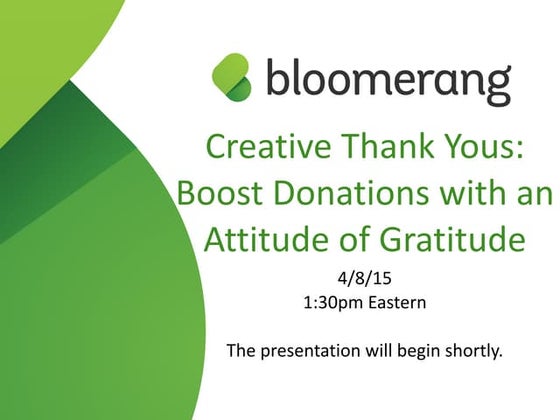 bloomerang

Creative Thank Yous: Boost Donations with an Attitude of Gratitude

4/8/15
1:30pm Eastern

The presentation will begin shortly.